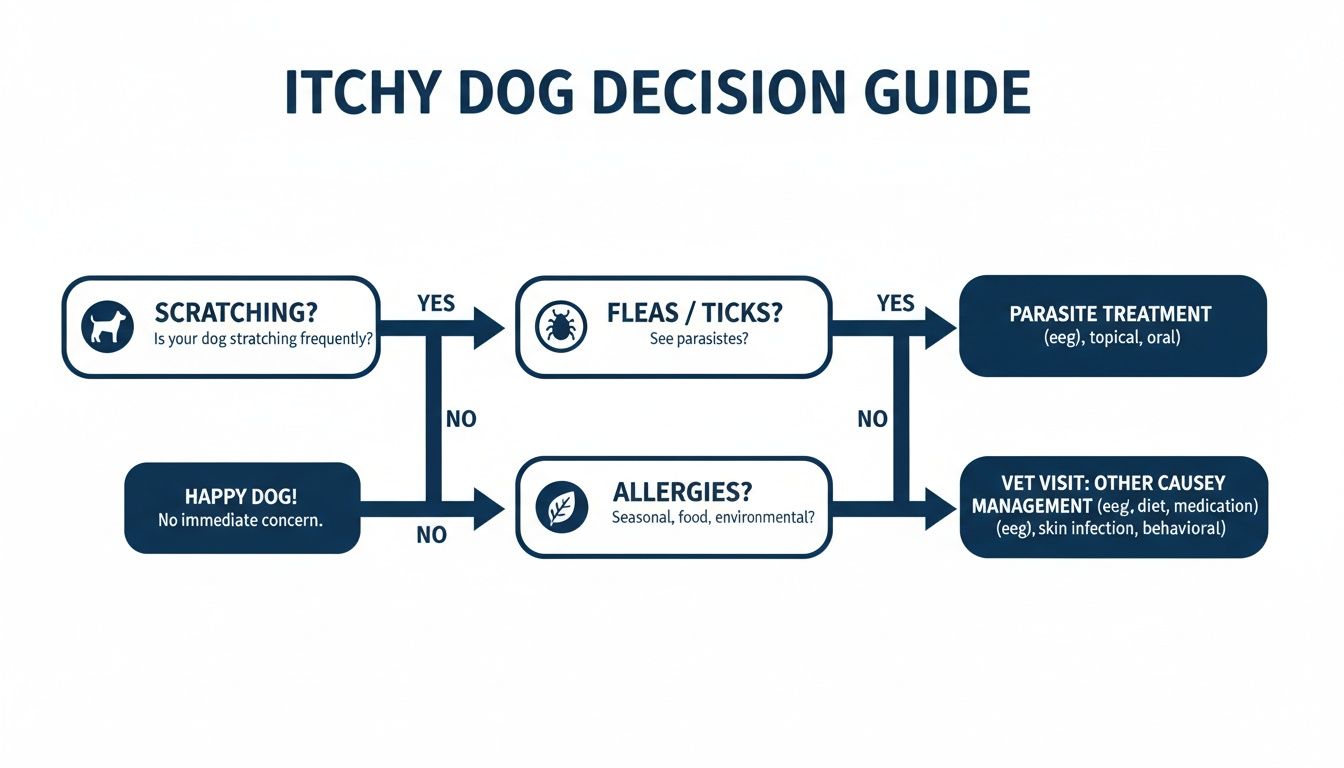 ITCHY DOG DECISION GUIDE

SCRATCHING?
Is your dog stratching frequently?

YES

FLEAS / TICKS?
See parasistes?

YES

PARASITE TREATMENT
(eeg), topical, oral)

NO

NO

HAPPY DOG!
No immediate concern.

NO

ALLERGIES?
Seasonal, food, environmental?

VET VISIT: OTHER CAUSEY
MANAGEMENT (eeg, diet, medication)
(eeg), skin infection, behavioral)